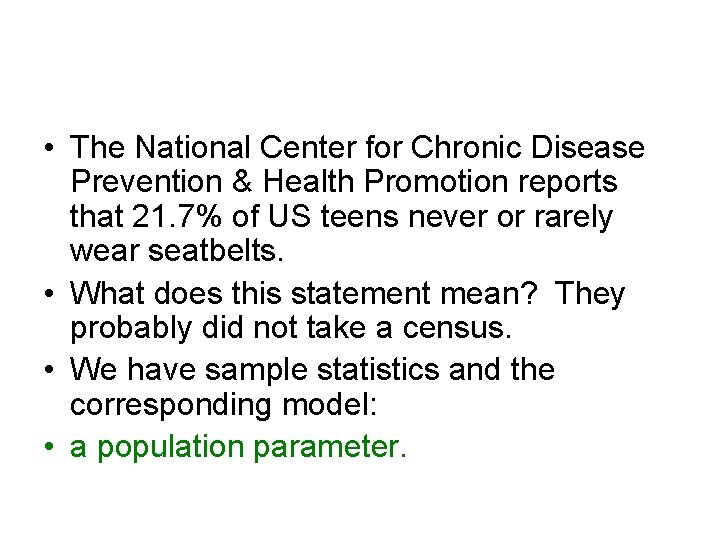 • The National Center for Chronic Disease Prevention & Health Promotion reports that 21.7% of US teens never or rarely wear seatbelts.

• What does this statement mean? They probably did not take a census.

• We have sample statistics and the corresponding model:

• a population parameter.